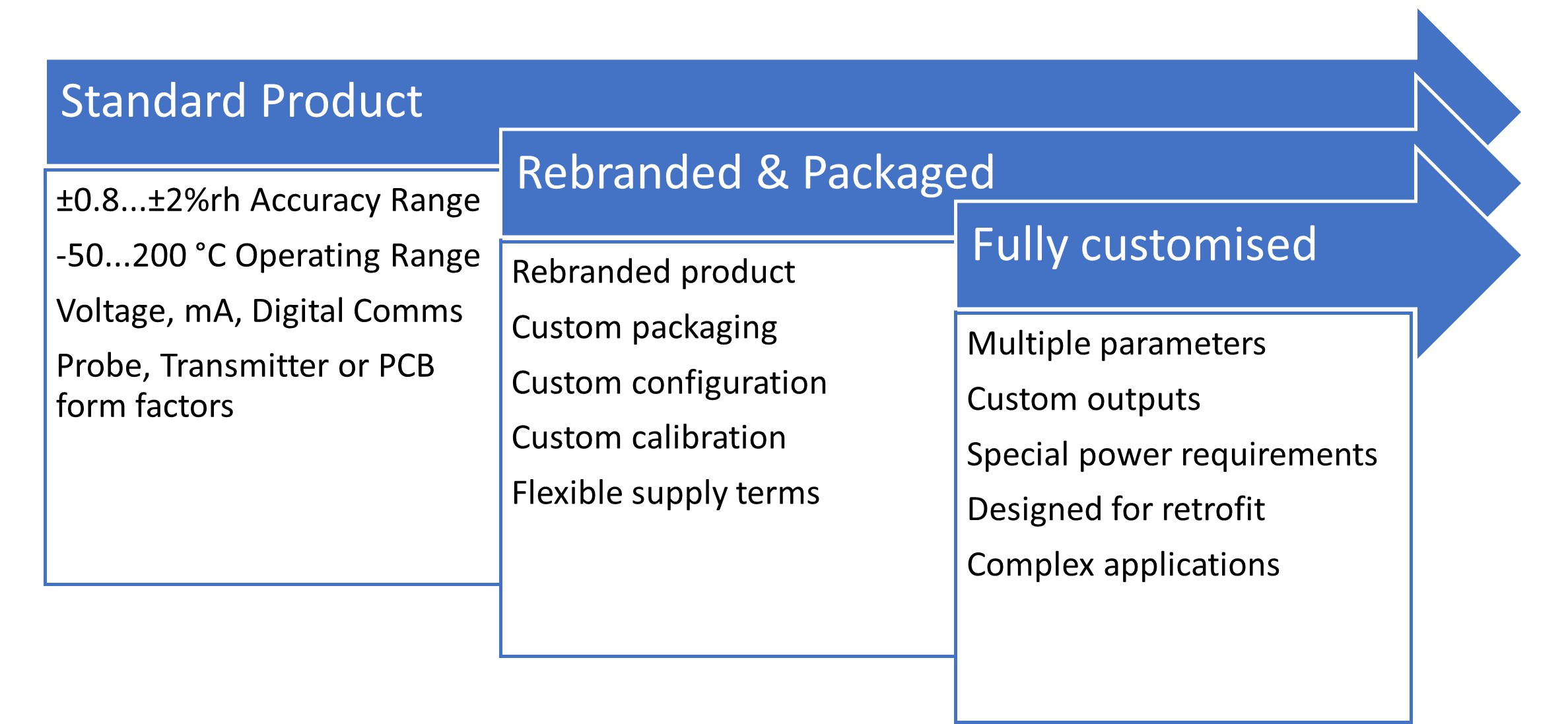 Standard Product

±0.8...±2%rh Accuracy Range

-50...200 °C Operating Range

Voltage, mA, Digital Comms

Probe, Transmitter or PCB form factors

Rebranded & Packaged

Rebranded product

Custom packaging

Custom configuration

Custom calibration

Flexible supply terms

Fully customised

Multiple parameters

Custom outputs

Special power requirements

Designed for retrofit

Complex applications